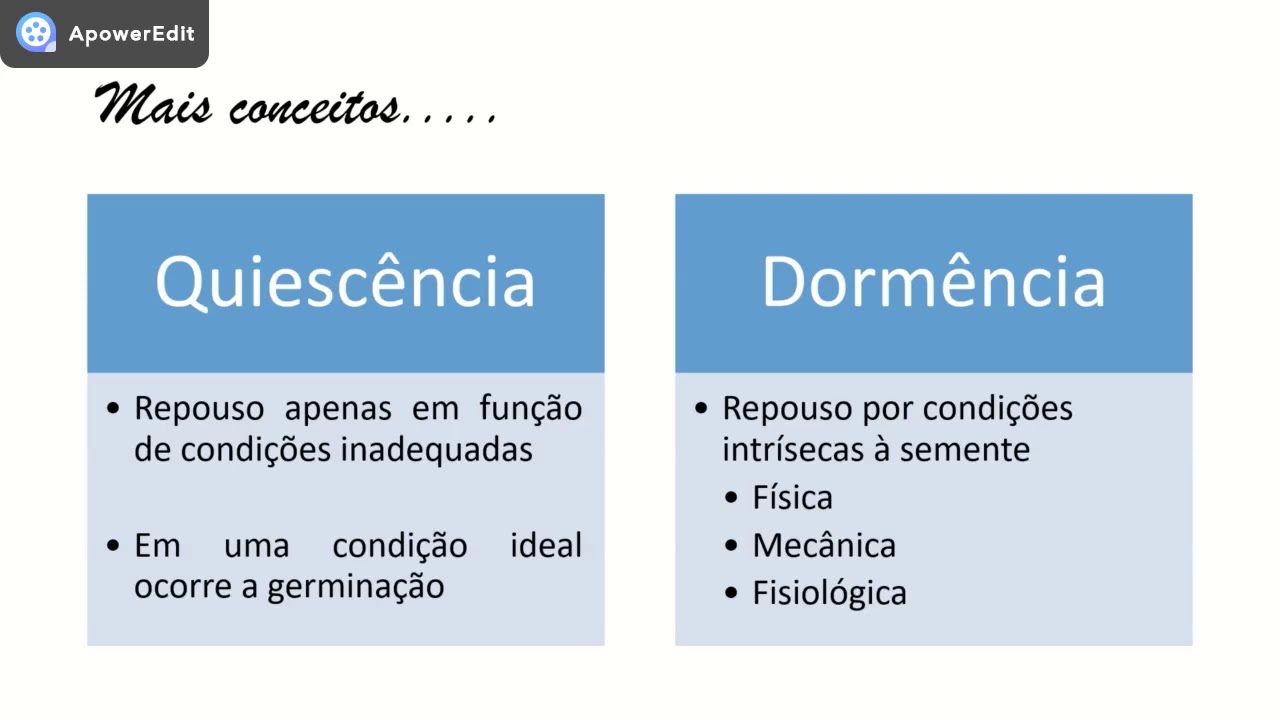 ApowerEdit

Mais conceitos.....

Quiescência

• Repouso apenas em função de condições inadequadas

• Em uma condição ideal ocorre a germinação

Dormência

• Repouso por condições intrísecas à semente
  • Física
  • Mecânica
  • Fisiológica